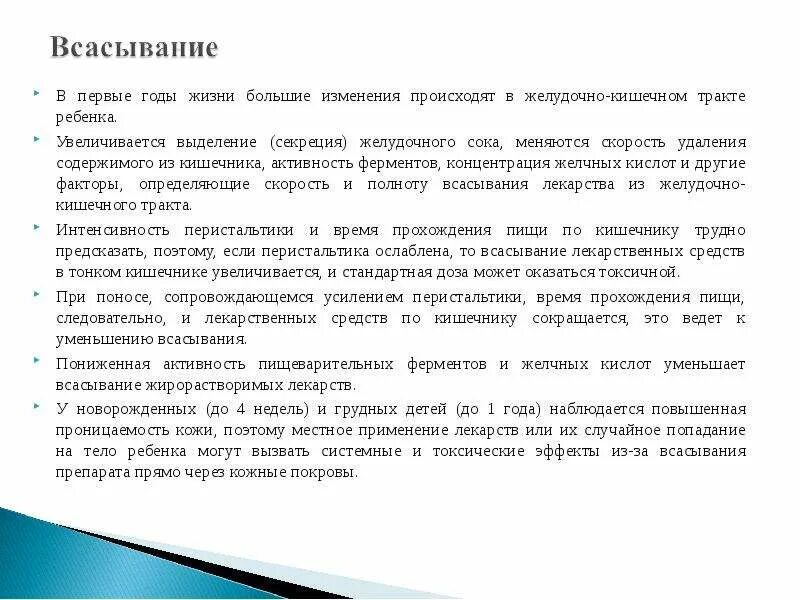 Всасывание

В первые годы жизни большие изменения происходят в желудочно-кишечном тракте ребенка.

Увеличивается выделение (секреция) желудочного сока, меняются скорость удаления содержимого из кишечника, активность ферментов, концентрация желчных кислот и другие факторы, определяющие скорость и полноту всасывания лекарства из желудочно-кишечного тракта.

Интенсивность перистальтики и время прохождения пищи по кишечнику трудно предсказать, поэтому, если перистальтика ослаблена, то всасывание лекарственных средств в тонком кишечнике увеличивается, и стандартная доза может оказаться токсичной.

При поносе, сопровождающемся усилением перистальтики, время прохождения пищи, следовательно, и лекарственных средств по кишечнику сокращается, это ведет к уменьшению всасывания.

Пониженная активность пищеварительных ферментов и желчных кислот уменьшает всасывание жирорастворимых лекарств.

У новорожденных (до 4 недель) и грудных детей (до 1 года) наблюдается повышенная проницаемость кожи, поэтому местное применение лекарств или их случайное попадание на тело ребенка могут вызвать системные и токсические эффекты из-за всасывания препарата прямо через кожные покровы.